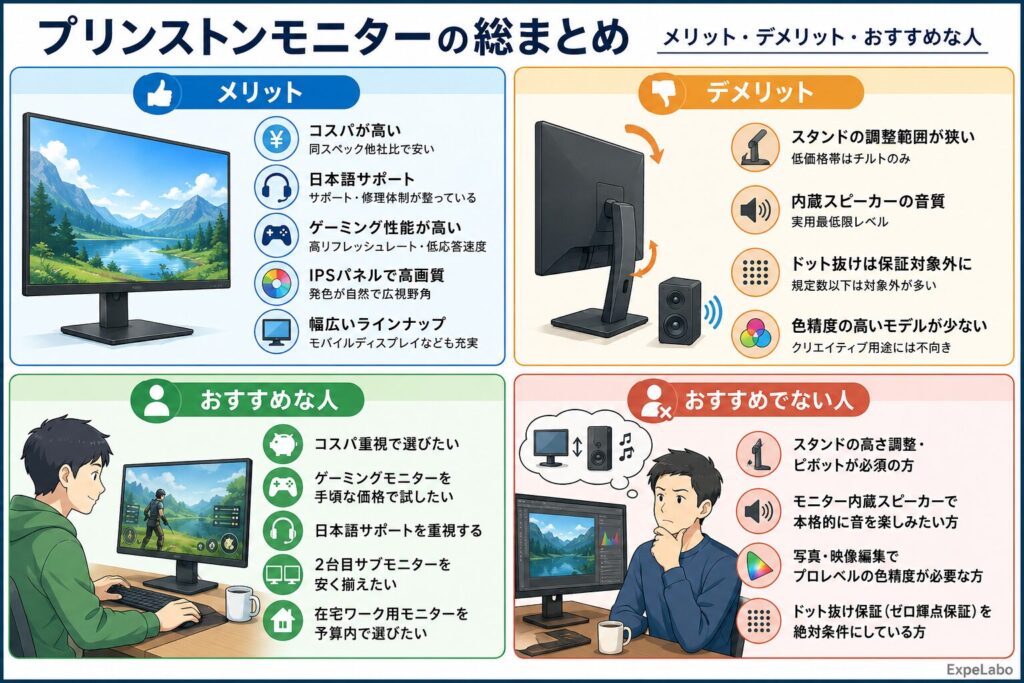 プリンストンモニターの総まとめ

メリット・デメリット・おすすめな人

メリット

コスパが高い
同スペック他社比で安い

日本語サポート
サポート・修理体制が整っている

ゲーミング性能が高い
高リフレッシュレート・低応答速度

IPSパネルで高画質
発色が自然で広視野角

幅広いラインナップ
モバイルディスプレイなども充実

デメリット

スタンドの調整範囲が狭い
低価格帯はチルトのみ

内蔵スピーカーの音質
実用最低限レベル

ドット抜けは保証対象外に
規定数以下は対象外が多い

色精度の高いモデルが少ない
クリエイティブ用途には不向き

おすすめな人

コスパ重視で選びたい

ゲーミングモニターを手頃な価格で試したい

日本語サポートを重視する

2台目サブモニターを安く揃えたい

在宅ワーク用モニターを予算内で選びたい

おすすめでない人

スタンドの高さ調整・ピボットが必須の方

モニター内蔵スピーカーで本格的に音を楽しみたい方

写真・映像編集でプロレベルの色精度が必要な方

ドット抜け保証（ゼロ輝点保証）を絶対条件にしている方

ExpeLabo